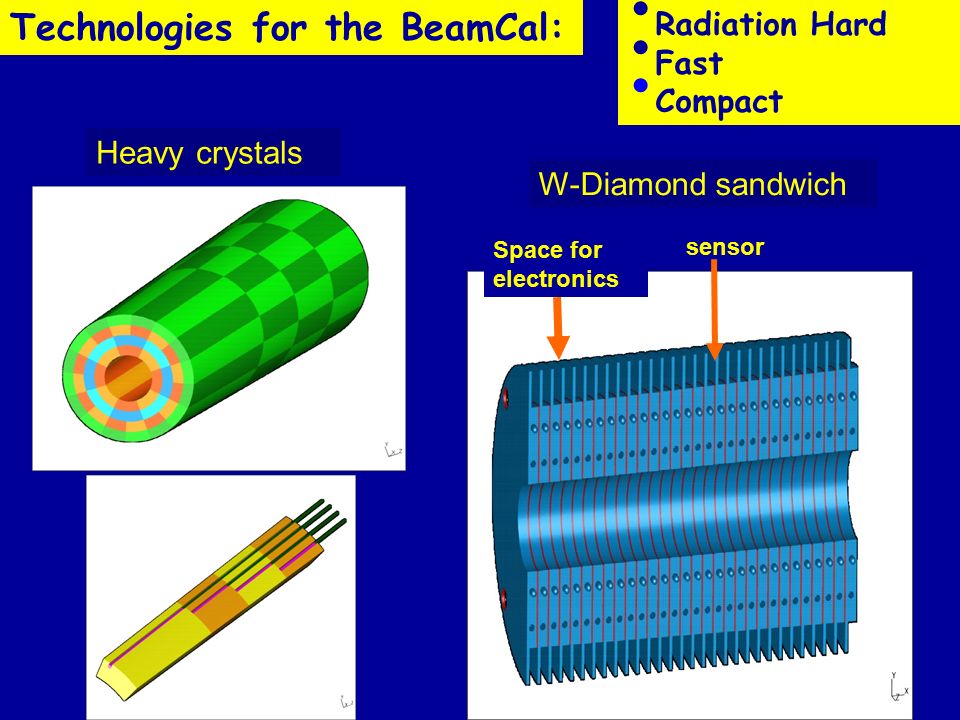 Technologies for the BeamCal:

• Radiation Hard
• Fast
• Compact

Heavy crystals

W-Diamond sandwich

Space for electronics

sensor